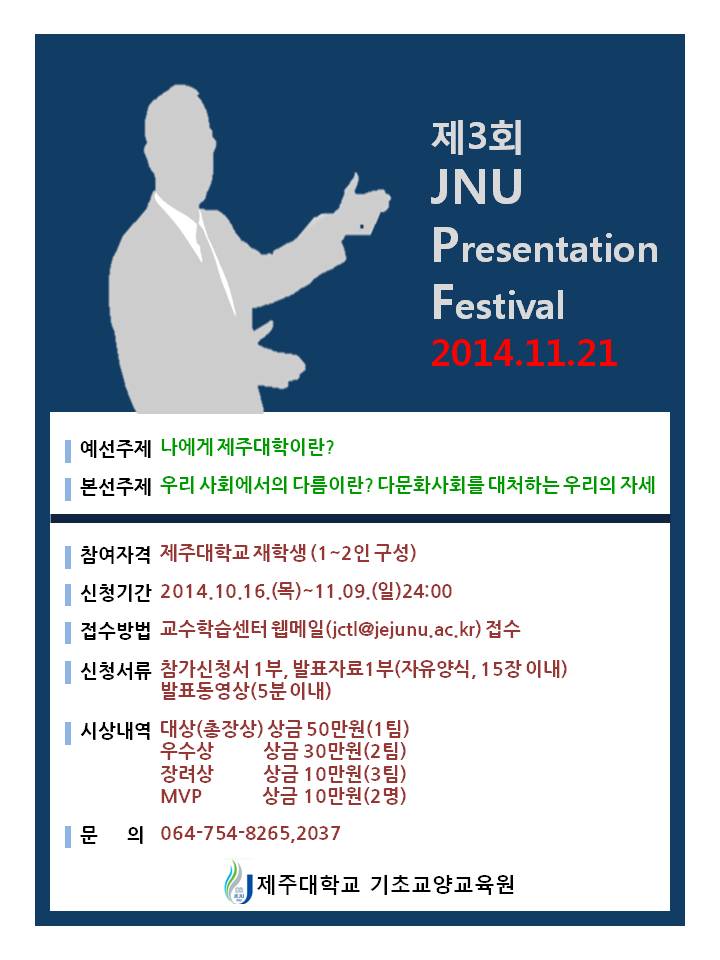 제3회
JNU
Presentation
Festival
2014.11.21

예선주제 나에게 제주대학이란?

본선주제 우리 사회에서의 다름이란? 다문화사회를 대처하는 우리의 자세

참여자격 제주대학교 재학생 (1~2인 구성)

신청기간 2014.10.16.(목)~11.09.(일)24:00

접수방법 교수학습센터 웹메일(jctl@jejunu.ac.kr) 접수

신청서류 참가신청서 1부, 발표자료 1부(자유양식, 15장 이내) 발표동영상(5분 이내)

시상내역 대상(총장상) 상금 50만원(1팀)
우수상 상금 30만원(2팀)
장려상 상금 10만원(3팀)
MVP 상금 10만원(2명)

문 의 064-754-8265,2037

제주대학교 기초교양교육원